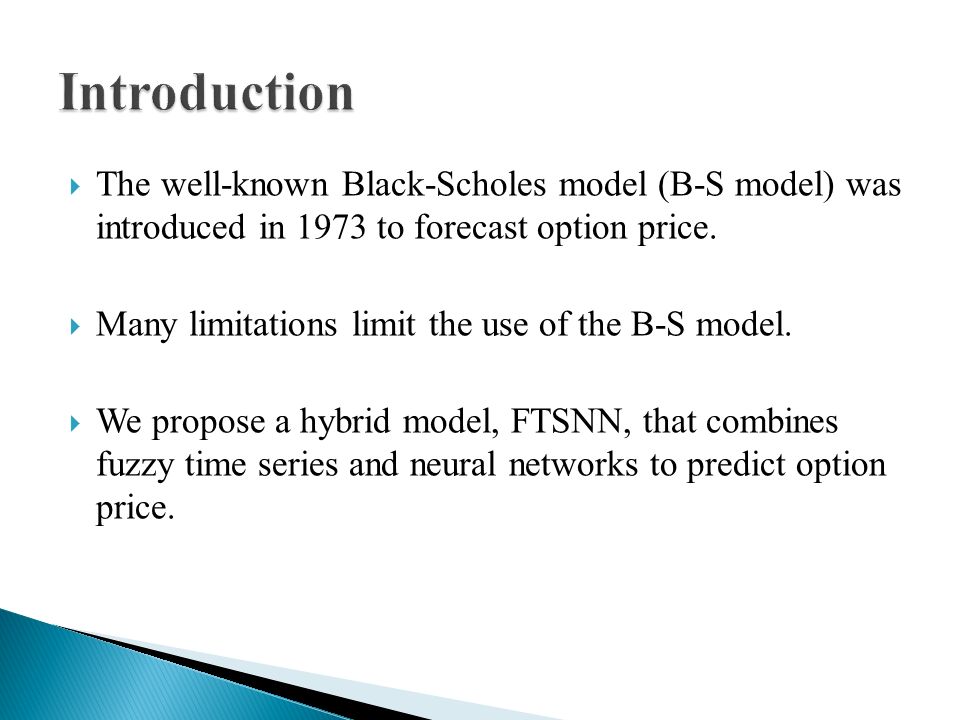 Introduction

The well-known Black-Scholes model (B-S model) was introduced in 1973 to forecast option price.

Many limitations limit the use of the B-S model.

We propose a hybrid model, FTSNN, that combines fuzzy time series and neural networks to predict option price.